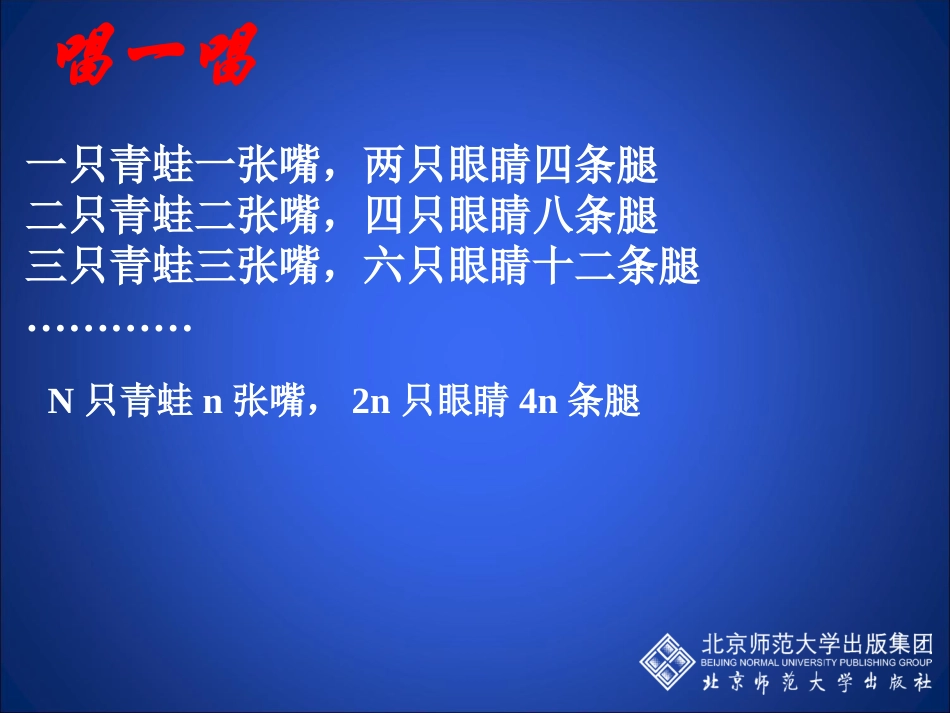 唱一唱

一只青蛙一张嘴，两只眼睛四条腿
二只青蛙二张嘴，四只眼睛八条腿
三只青蛙三张嘴，六只眼睛十二条腿
…………

N 只青蛙 n 张嘴， 2n 只眼睛 4n 条腿

北京师范大学出版集团
BEIJING NORMAL UNIVERSITY PUBLISHING GROUP
北京师范大学出版社